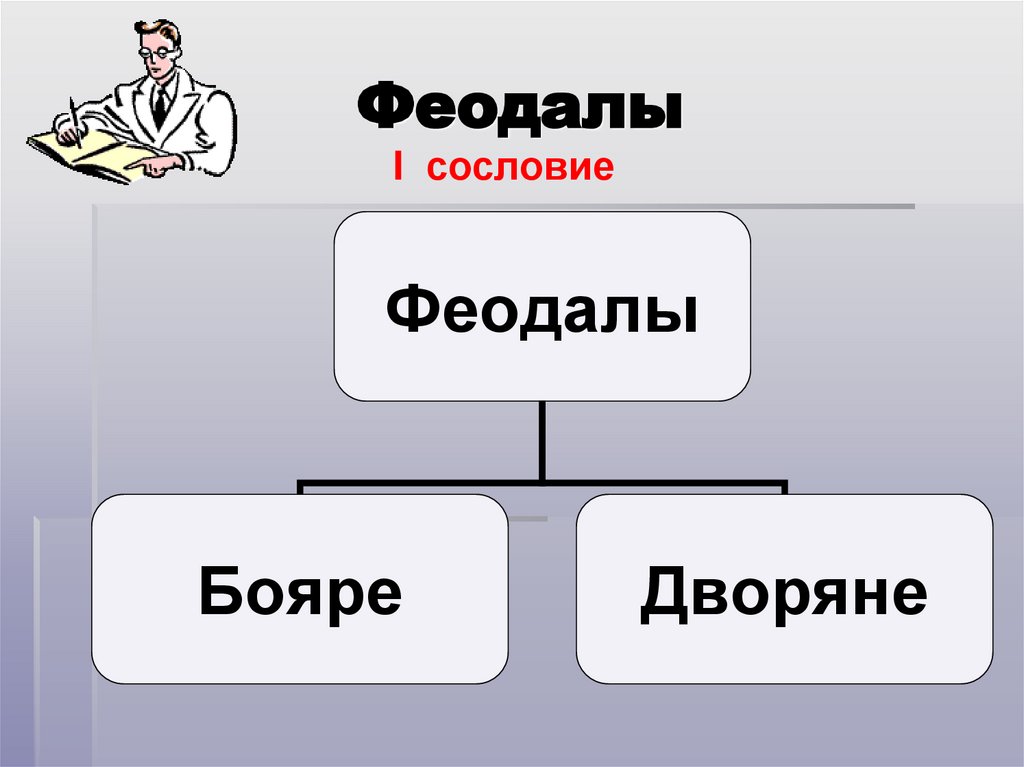 Феодалы
I сословие

Феодалы

Бояре

Дворяне